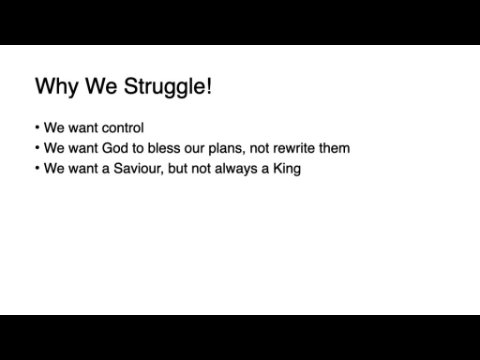 Why We Struggle!

• We want control
• We want God to bless our plans, not rewrite them
• We want a Saviour, but not always a King